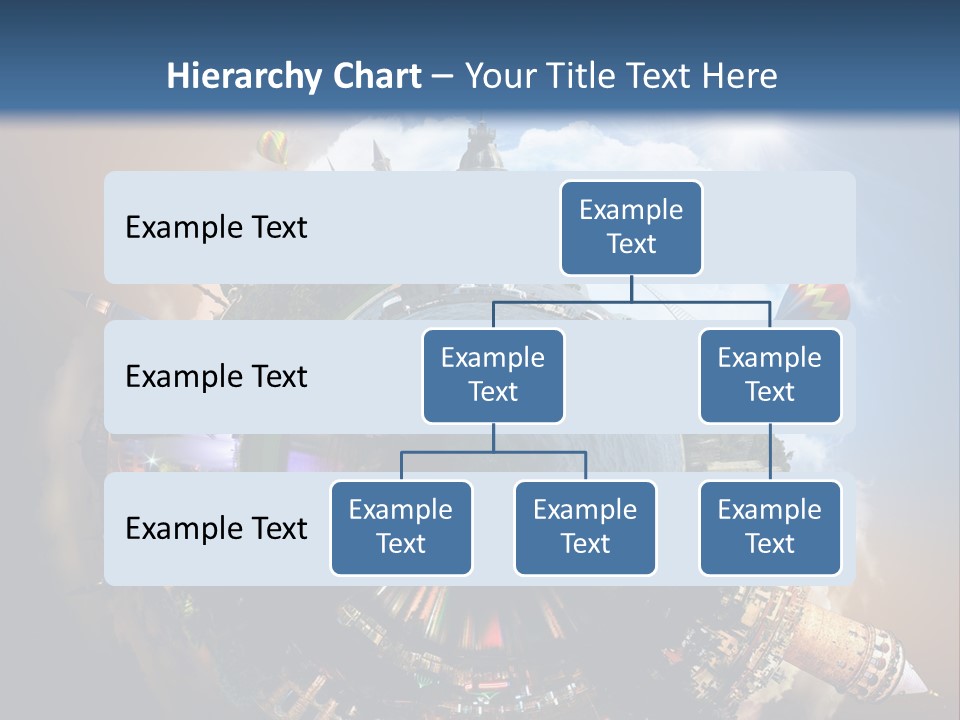 Hierarchy Chart – Your Title Text Here

Example Text

Example Text

Example Text

Example Text

Example Text

Example Text

Example Text

Example Text

Example Text